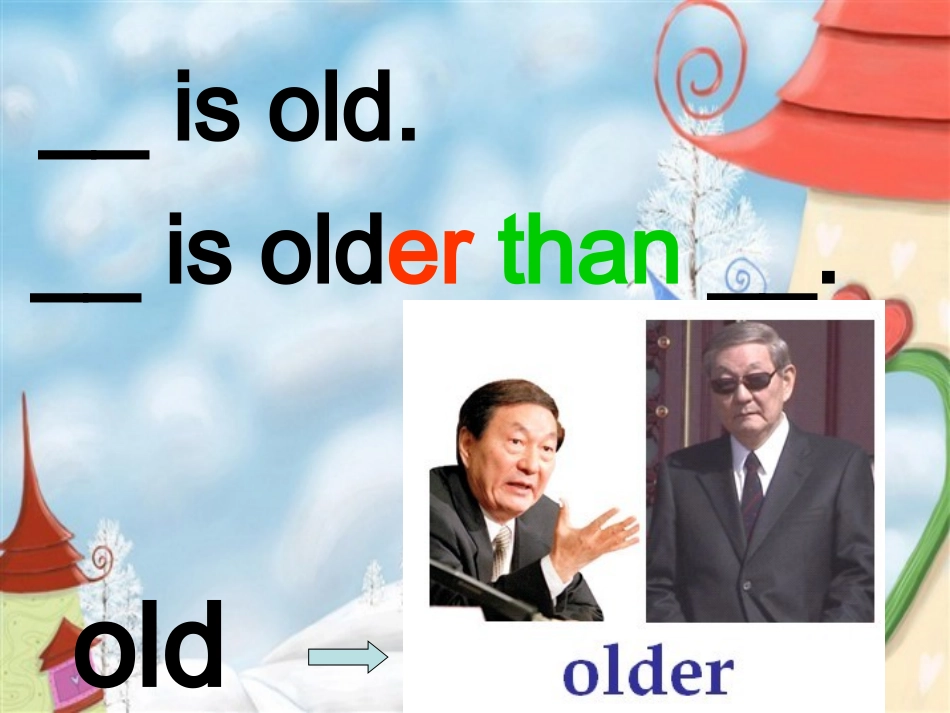 __ is old.

__ is older than __.

old

older